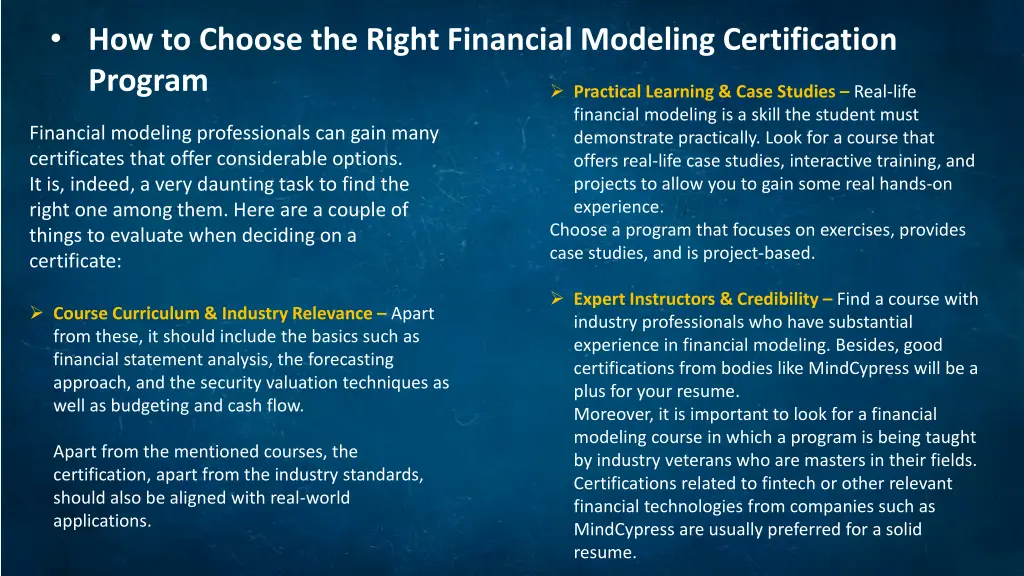 • How to Choose the Right Financial Modeling Certification Program

Financial modeling professionals can gain many certificates that offer considerable options. It is, indeed, a very daunting task to find the right one among them. Here are a couple of things to evaluate when deciding on a certificate:

➢ Course Curriculum & Industry Relevance – Apart from these, it should include the basics such as financial statement analysis, the forecasting approach, and the security valuation techniques as well as budgeting and cash flow.

Apart from the mentioned courses, the certification, apart from the industry standards, should also be aligned with real-world applications.

➢ Practical Learning & Case Studies – Real-life financial modeling is a skill the student must demonstrate practically. Look for a course that offers real-life case studies, interactive training, and projects to allow you to gain some real hands-on experience.
Choose a program that focuses on exercises, provides case studies, and is project-based.

➢ Expert Instructors & Credibility – Find a course with industry professionals who have substantial experience in financial modeling. Besides, good certifications from bodies like MindCypress will be a plus for your resume.
Moreover, it is important to look for a financial modeling course in which a program is being taught by industry veterans who are masters in their fields. Certifications related to fintech or other relevant financial technologies from companies such as MindCypress are usually preferred for a solid resume.